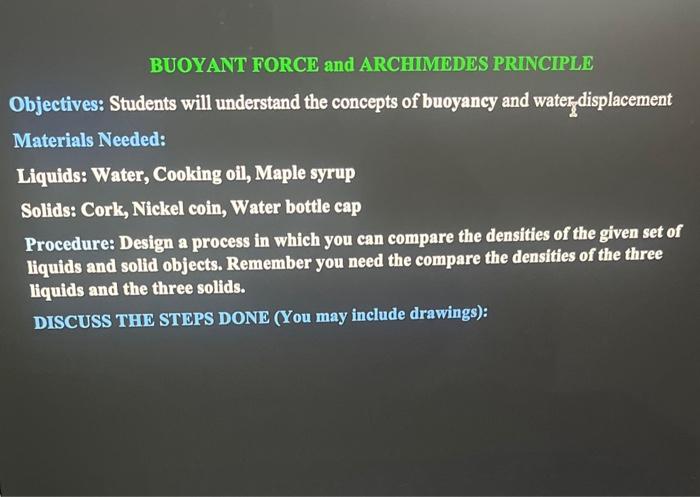 BUOYANT FORCE and ARCHIMEDES PRINCIPLE

Objectives: Students will understand the concepts of buoyancy and water displacement

Materials Needed:

Liquids: Water, Cooking oil, Maple syrup

Solids: Cork, Nickel coin, Water bottle cap

Procedure: Design a process in which you can compare the densities of the given set of liquids and solid objects. Remember you need the compare the densities of the three liquids and the three solids.

DISCUSS THE STEPS DONE (You may include drawings):